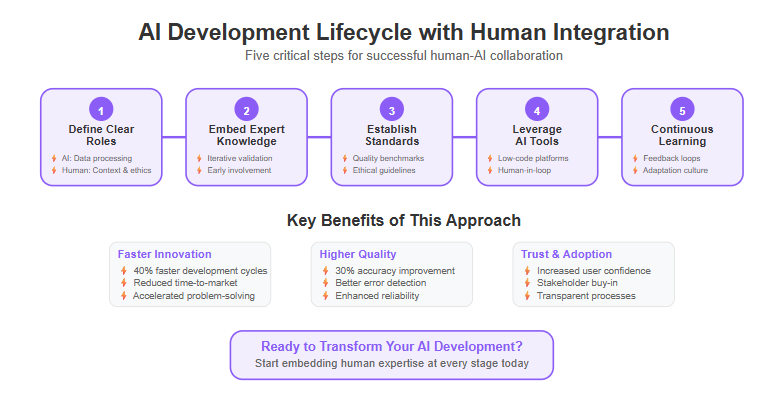 AI Development Lifecycle with Human Integration

Five critical steps for successful human-AI collaboration

1
Define Clear Roles
AI: Data processing
Human: Context & ethics

2
Embed Expert Knowledge
Iterative validation
Early involvement

3
Establish Standards
Quality benchmarks
Ethical guidelines

4
Leverage AI Tools
Low-code platforms
Human-in-loop

5
Continuous Learning
Feedback loops
Adaptation culture

Key Benefits of This Approach

Faster Innovation
40% faster development cycles
Reduced time-to-market
Accelerated problem-solving

Higher Quality
30% accuracy improvement
Better error detection
Enhanced reliability

Trust & Adoption
Increased user confidence
Stakeholder buy-in
Transparent processes

Ready to Transform Your AI Development?
Start embedding human expertise at every stage today